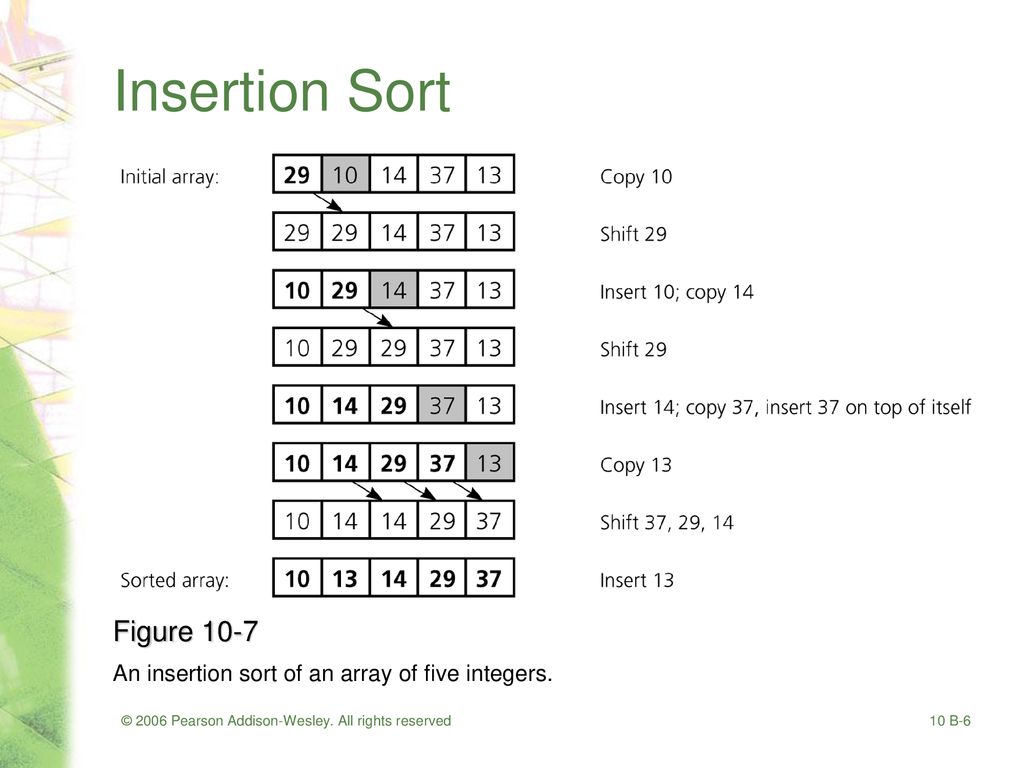 Insertion Sort

| | | | | | | |
|---|---|---|---|---|---|---|
| Initial array: | 29 | 10 | 14 | 37 | 13 | Copy 10 |
| | 29 | 29 | 14 | 37 | 13 | Shift 29 |
| | 10 | 29 | 14 | 37 | 13 | Insert 10; copy 14 |
| | 10 | 29 | 29 | 37 | 13 | Shift 29 |
| | 10 | 14 | 29 | 37 | 13 | Insert 14; copy 37, insert 37 on top of itself |
| | 10 | 14 | 29 | 37 | 13 | Copy 13 |
| | 10 | 14 | 14 | 29 | 37 | Shift 37, 29, 14 |
| Sorted array: | 10 | 13 | 14 | 29 | 37 | Insert 13 |

Figure 10-7

An insertion sort of an array of five integers.

© 2006 Pearson Addison-Wesley. All rights reserved

10 B-6